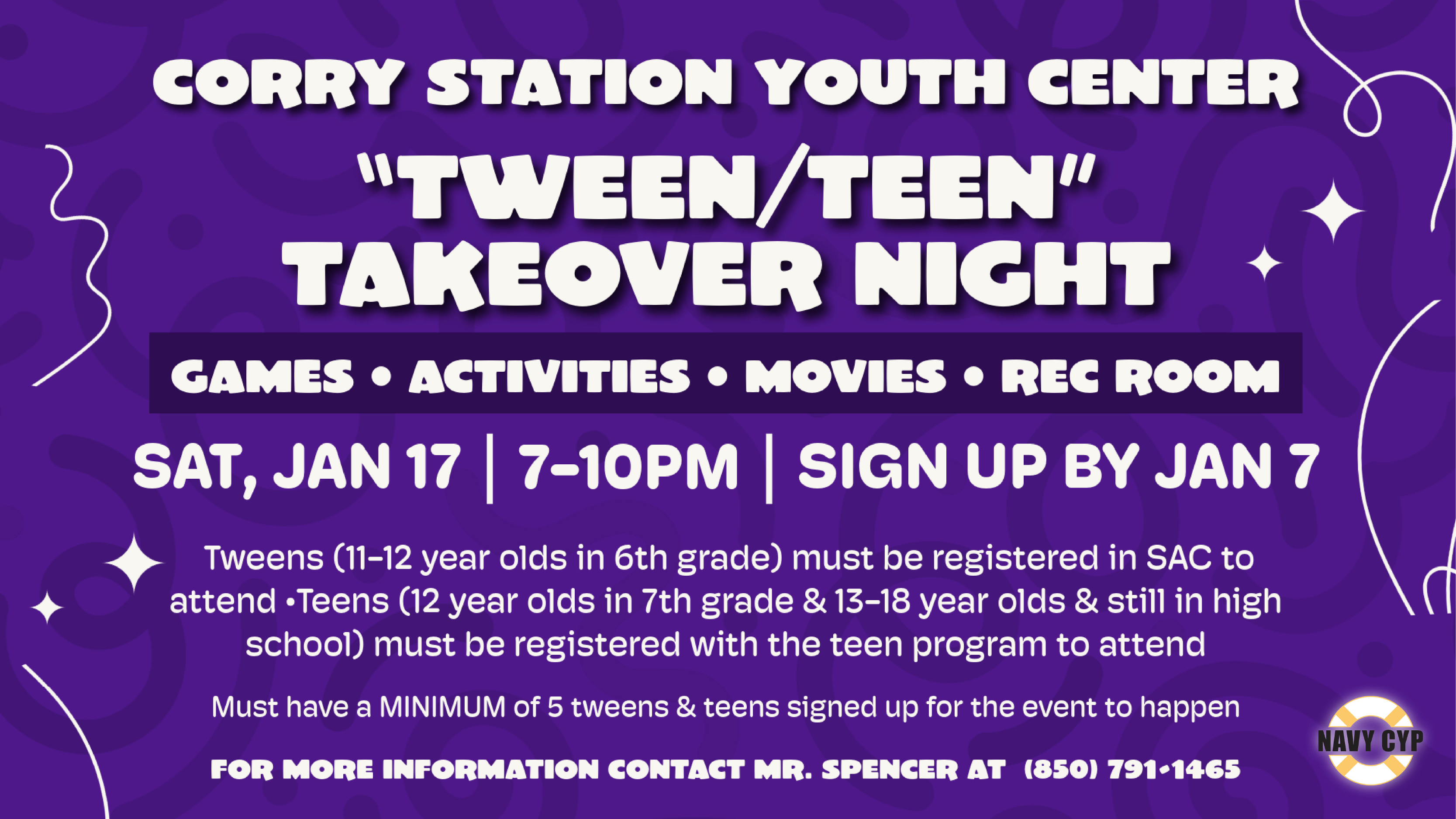 CORRY STATION YOUTH CENTER

"TWEEN/TEEN" TAKEOVER NIGHT

GAMES • ACTIVITIES • MOVIES • REC ROOM

SAT, JAN 17 | 7-10PM | SIGN UP BY JAN 7

Tweens (11-12 year olds in 6th grade) must be registered in SAC to attend •Teens (12 year olds in 7th grade & 13-18 year olds & still in high school) must be registered with the teen program to attend

Must have a MINIMUM of 5 tweens & teens signed up for the event to happen

FOR MORE INFORMATION CONTACT MR. SPENCER AT (850) 791-1465

NAVY CYP